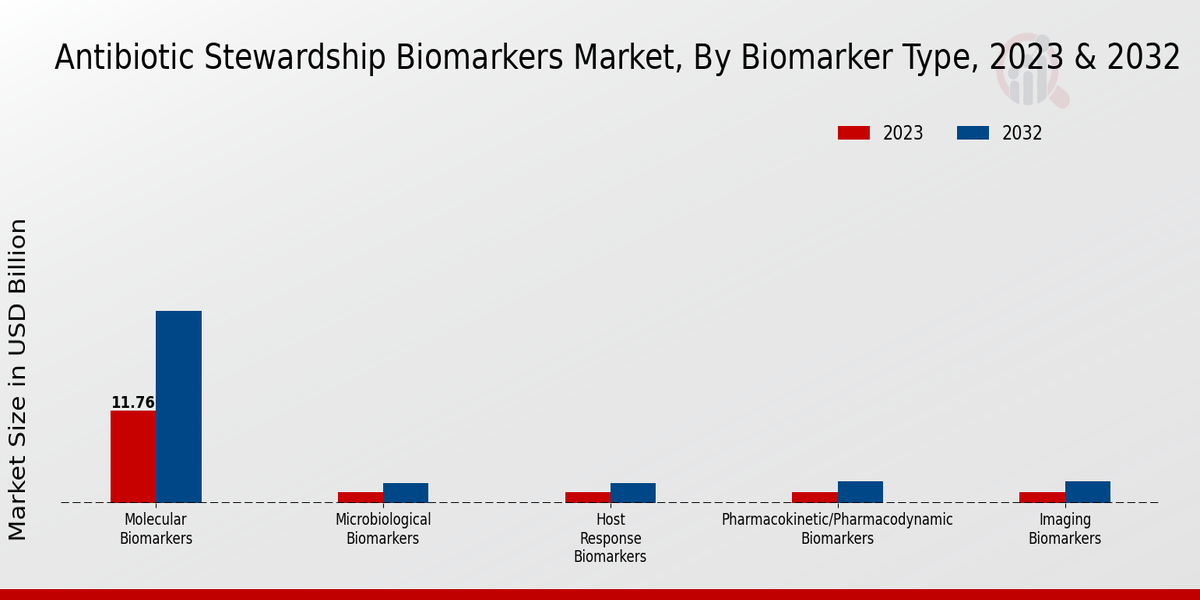 Antibiotic Stewardship Biomarkers Market, By Biomarker Type, 2023 & 2032

2023
2032

Market Size in USD Billion

11.76

Molecular Biomarkers

Microbiological Biomarkers

Host Response Biomarkers

Pharmacokinetic/Pharmacodynamic Biomarkers

Imaging Biomarkers